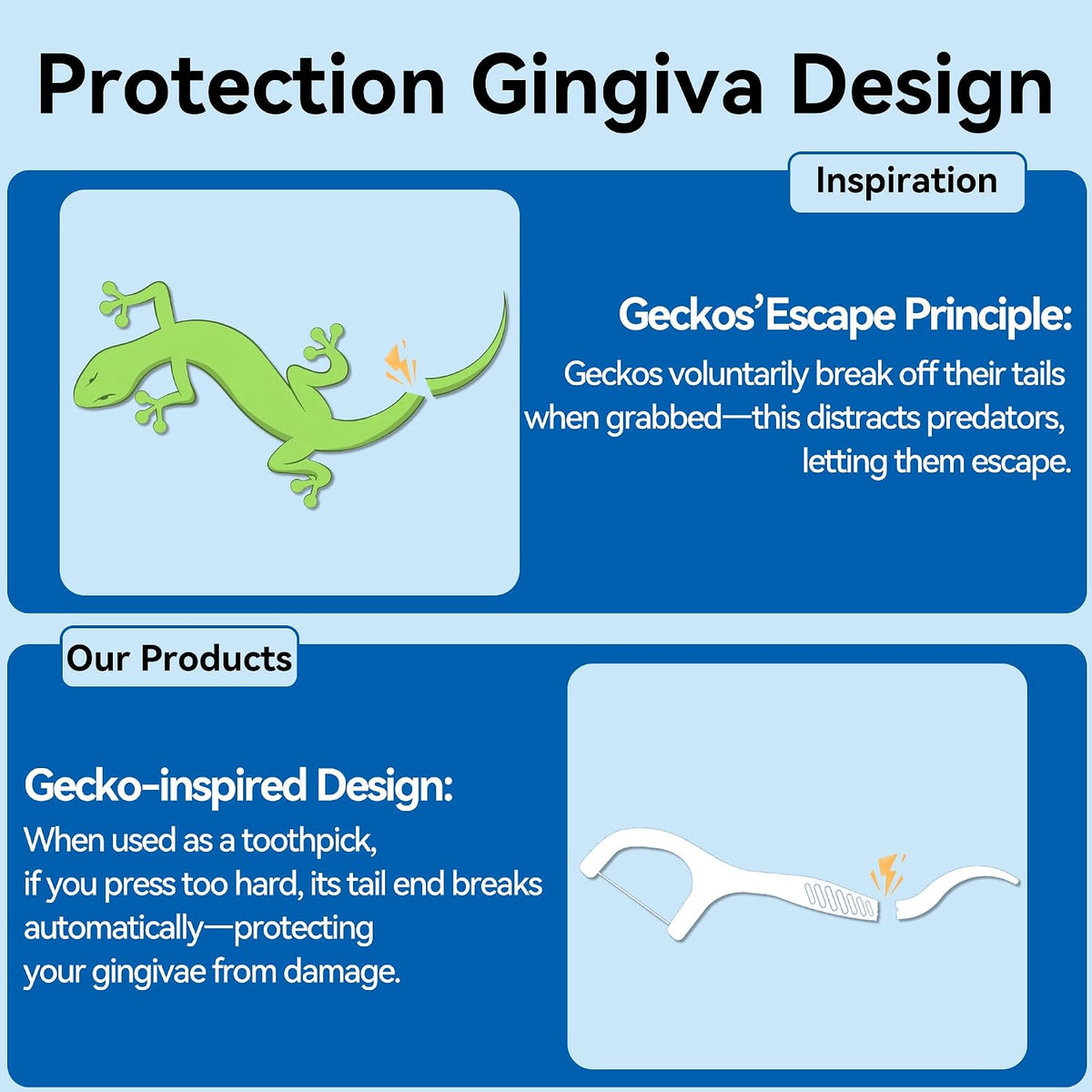 Protection Gingiva Design

Inspiration

Geckos'Escape Principle:

Geckos voluntarily break off their tails when grabbed—this distracts predators, letting them escape.

Our Products

Gecko-inspired Design:

When used as a toothpick, if you press too hard, its tail end breaks automatically—protecting your gingivae from damage.